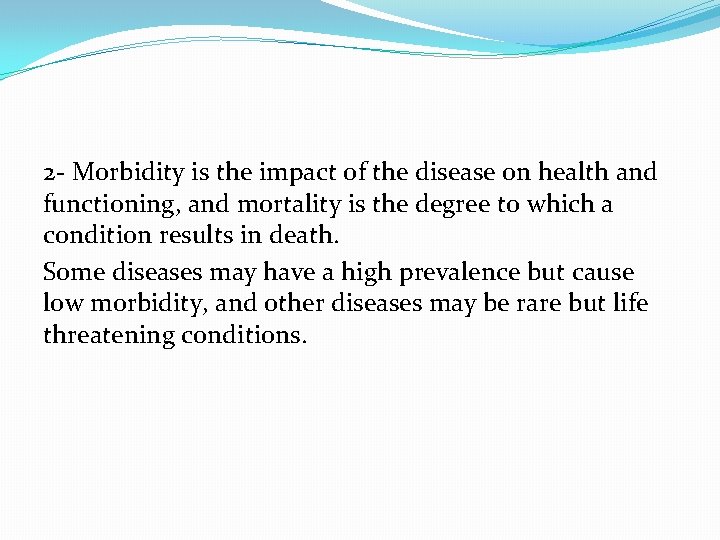 2- Morbidity is the impact of the disease on health and functioning, and mortality is the degree to which a condition results in death.

Some diseases may have a high prevalence but cause low morbidity, and other diseases may be rare but life threatening conditions.